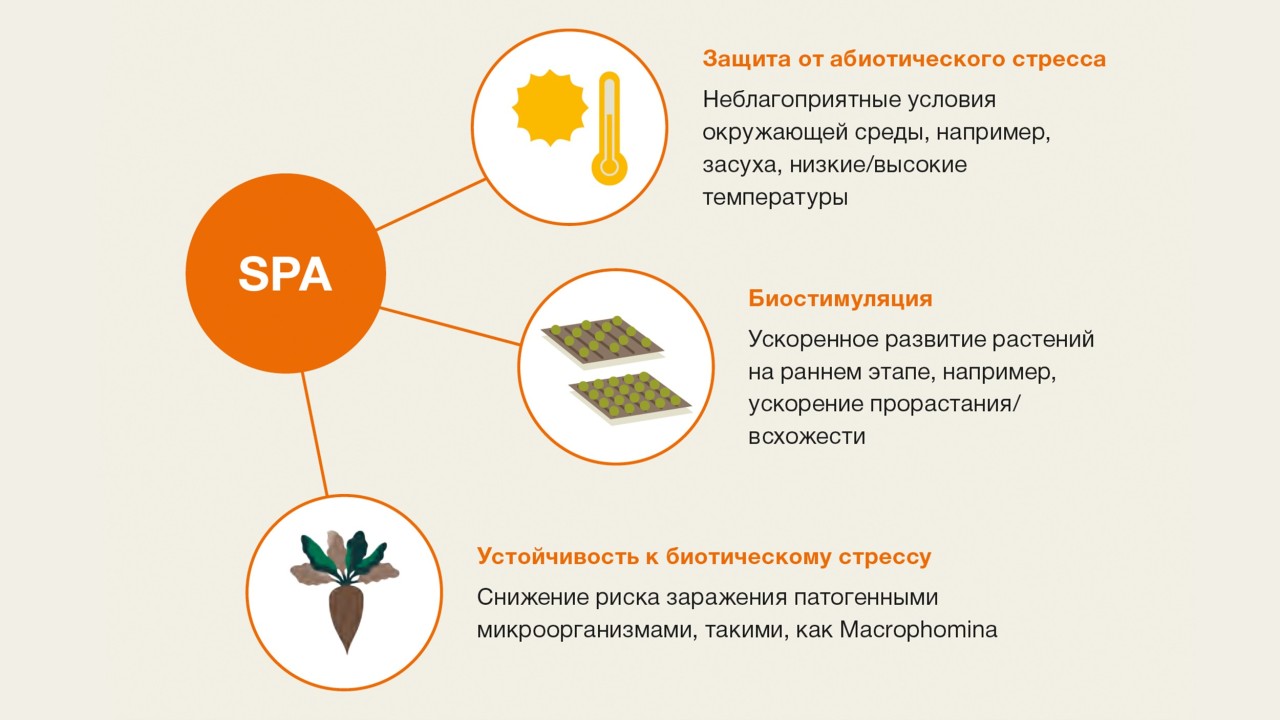 SPA

Защита от абиотического стресса

Неблагоприятные условия окружающей среды, например, засуха, низкие/высокие температуры

Биостимуляция

Ускоренное развитие растений на раннем этапе, например, ускорение прорастания/всхожести

Устойчивость к биотическому стрессу

Снижение риска заражения патогенными микроорганизмами, такими, как Macrophomina